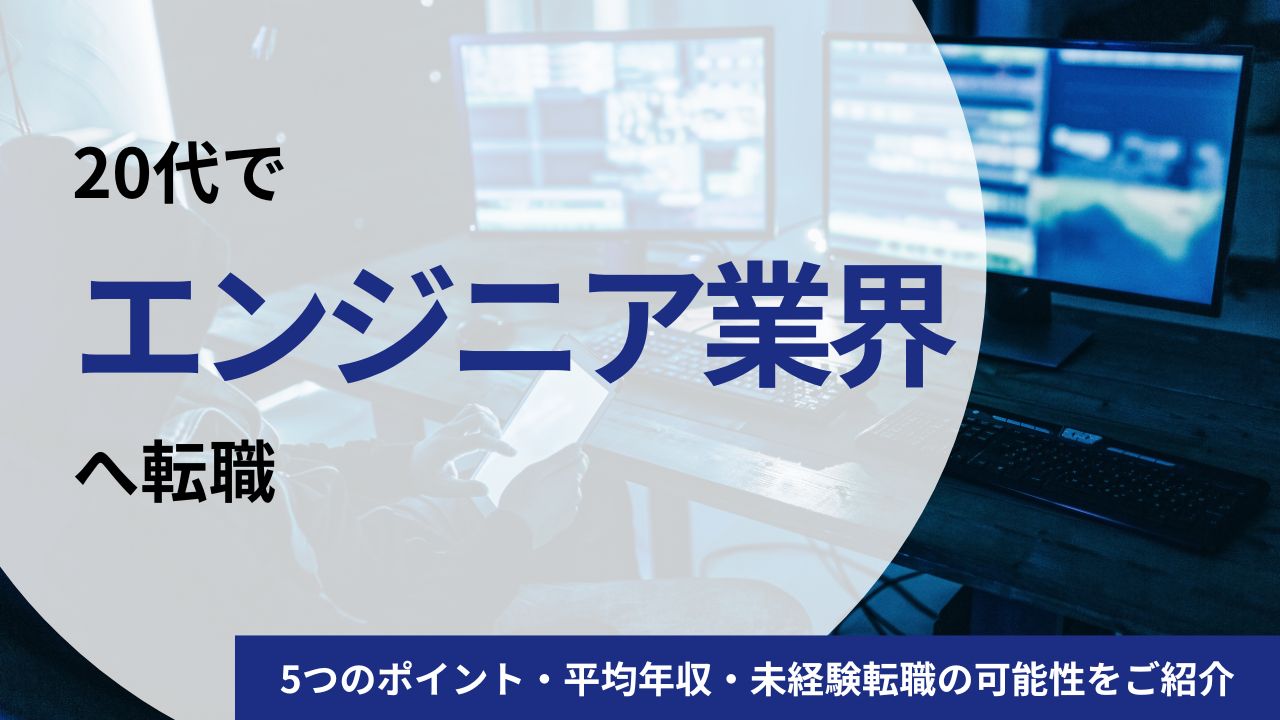 20代で

エンジニア業界

へ転職

5つのポイント・平均年収・未経験転職の可能性をご紹介